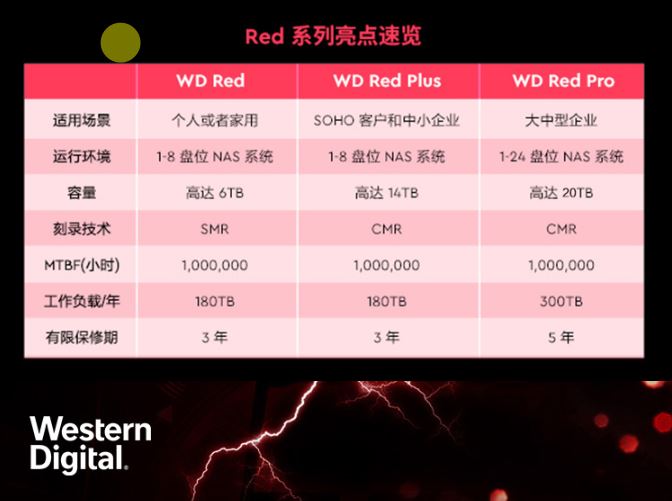 Red 系列亮点速览

|  | WD Red | WD Red Plus | WD Red Pro |
|---|---|---|---|
| 适用场景 | 个人或者家用 | SOHO 客户和中小企业 | 大中型企业 |
| 运行环境 | 1-8 盘位 NAS 系统 | 1-8 盘位 NAS 系统 | 1-24 盘位 NAS 系统 |
| 容量 | 高达 6TB | 高达 14TB | 高达 20TB |
| 刻录技术 | SMR | CMR | CMR |
| MTBF(小时) | 1,000,000 | 1,000,000 | 1,000,000 |
| 工作负载/年 | 180TB | 180TB | 300TB |
| 有限保修期 | 3 年 | 3 年 | 5 年 |

Western Digital.